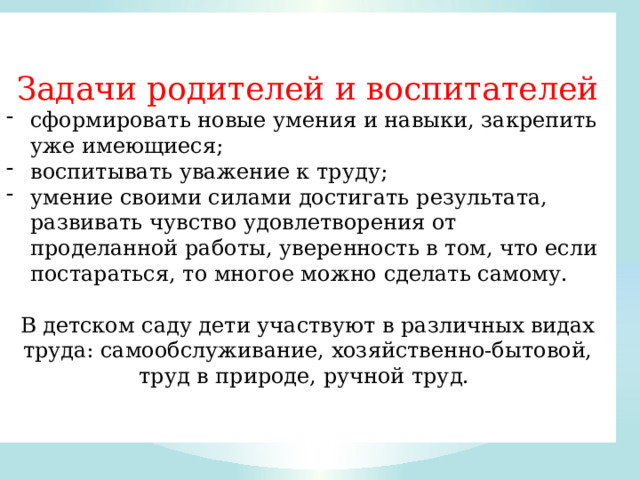 Задачи родителей и воспитателей

- сформировать новые умения и навыки, закрепить уже имеющиеся;
- воспитывать уважение к труду;
- умение своими силами достигать результата, развивать чувство удовлетворения от проделанной работы, уверенность в том, что если постараться, то многое можно сделать самому.

В детском саду дети участвуют в различных видах труда: самообслуживание, хозяйственно-бытовой, труд в природе, ручной труд.